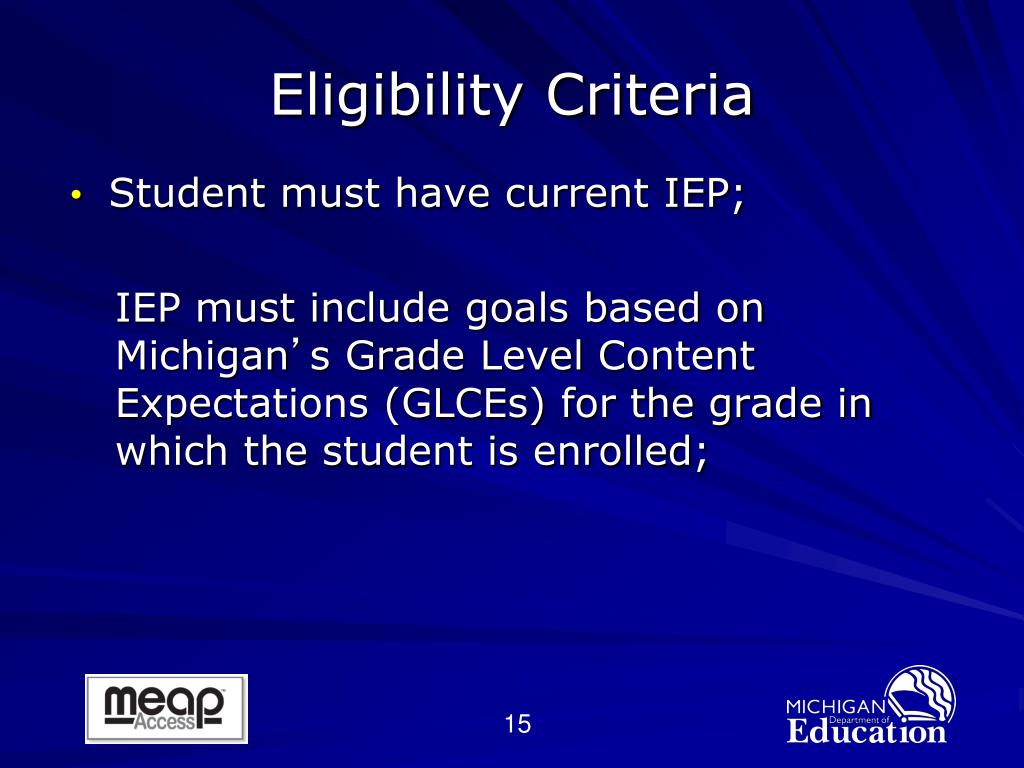 Eligibility Criteria

• Student must have current IEP;

IEP must include goals based on Michigan's Grade Level Content Expectations (GLCEs) for the grade in which the student is enrolled;

meap Access

15

MICHIGAN Department of Education